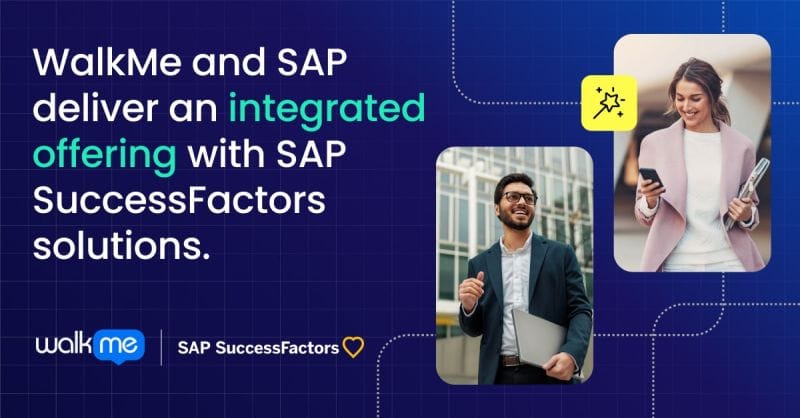 WalkMe and SAP deliver an integrated offering with SAP SuccessFactors solutions.

walkme | SAP SuccessFactors